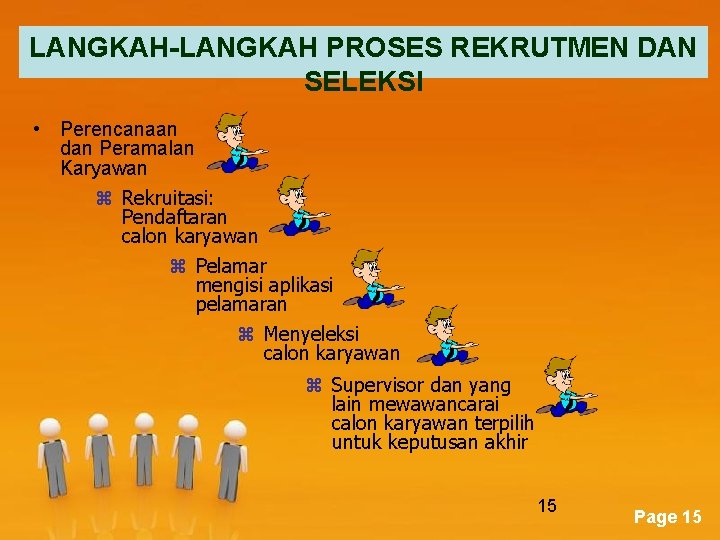 LANGKAH-LANGKAH PROSES REKRUTMEN DAN SELEKSI

• Perencanaan dan Peramalan Karyawan

⌘ Rekruitasi: Pendaftaran calon karyawan

⌘ Pelamar mengisi aplikasi pelamaran

⌘ Menyeleksi calon karyawan

⌘ Supervisor dan yang lain mewawancarai calon karyawan terpilih untuk keputusan akhir

15

Page 15